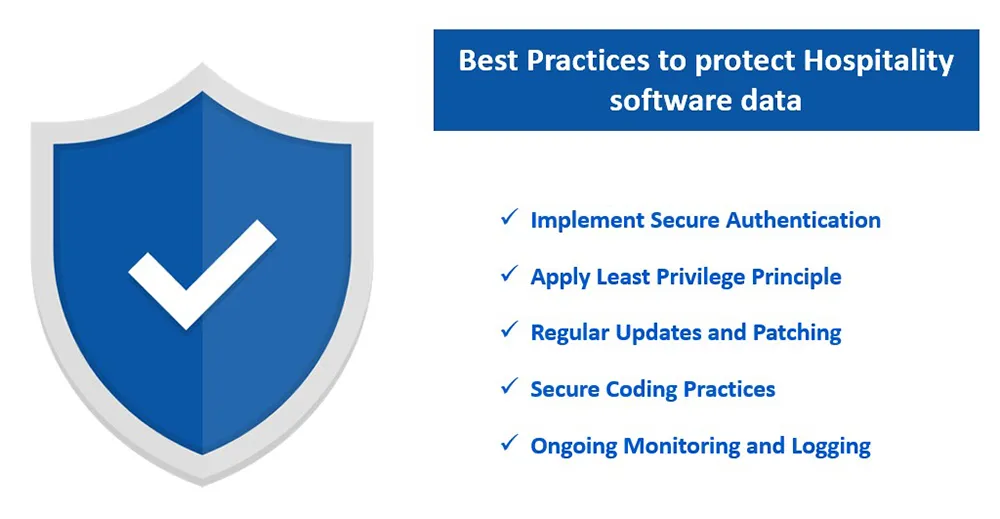 Best Practices to protect Hospitality software data

✓ Implement Secure Authentication

✓ Apply Least Privilege Principle

✓ Regular Updates and Patching

✓ Secure Coding Practices

✓ Ongoing Monitoring and Logging